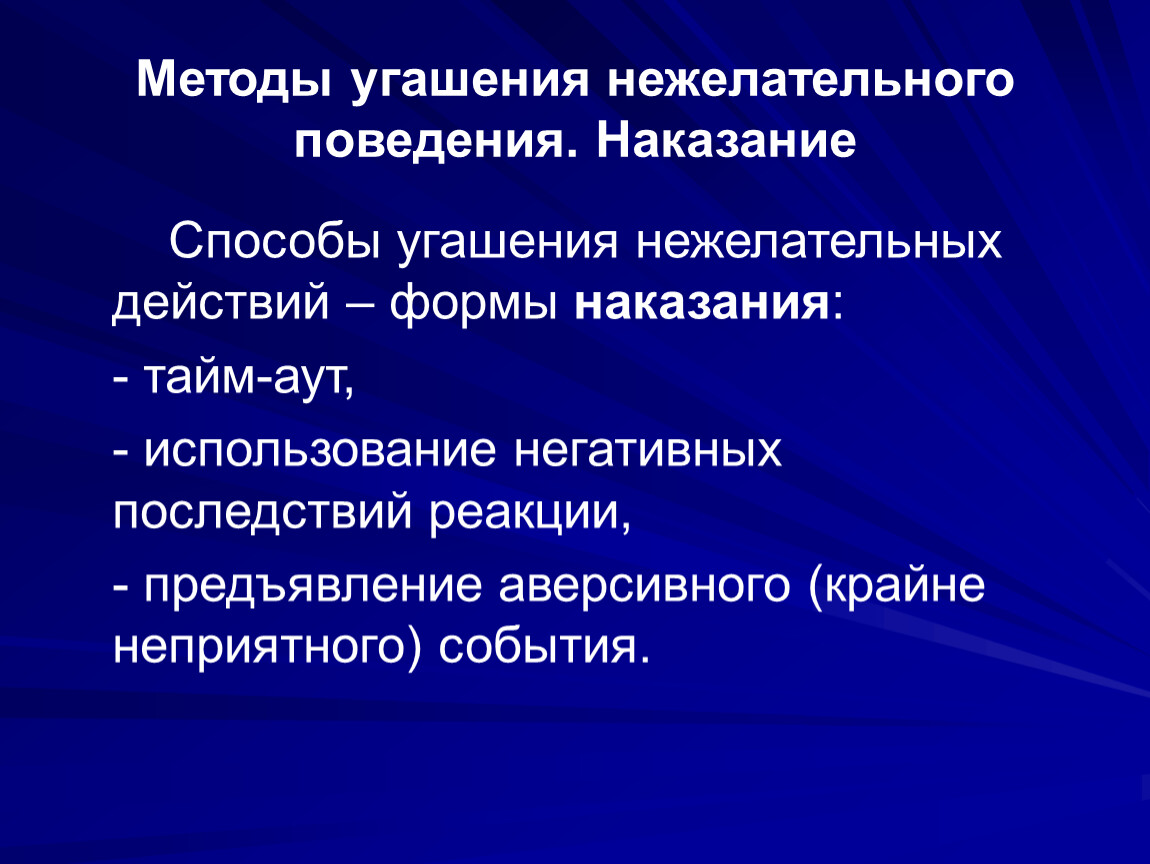 Методы угашения нежелательного поведения. Наказание

Способы угашения нежелательных действий – формы наказания:

- тайм-аут,

- использование негативных последствий реакции,

- предъявление аверсивного (крайне неприятного) события.